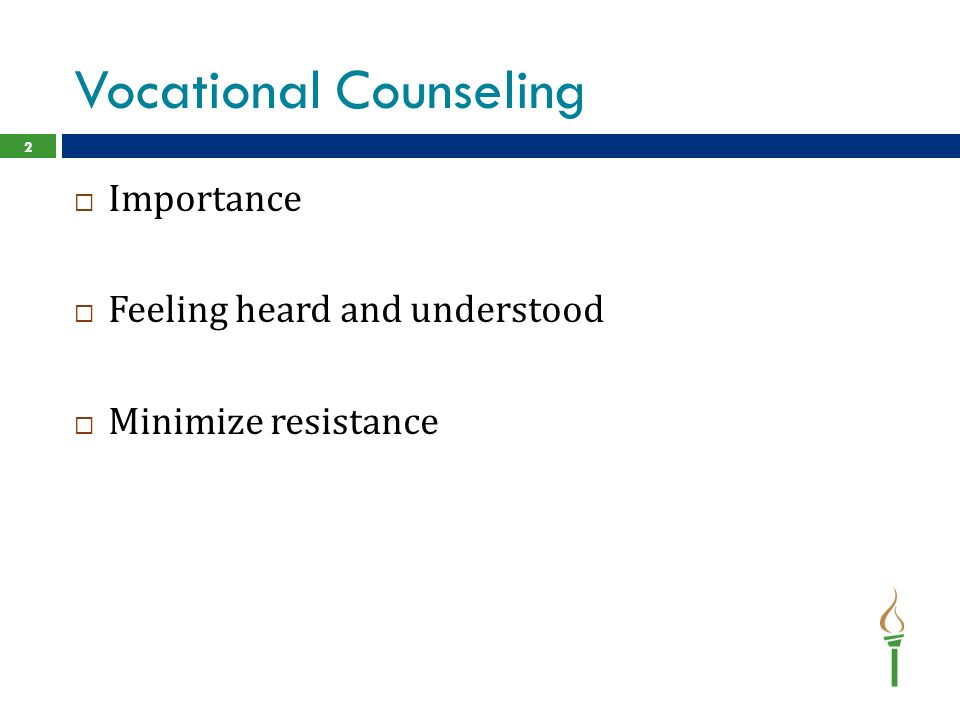 Vocational Counseling

2

□ Importance

□ Feeling heard and understood

□ Minimize resistance